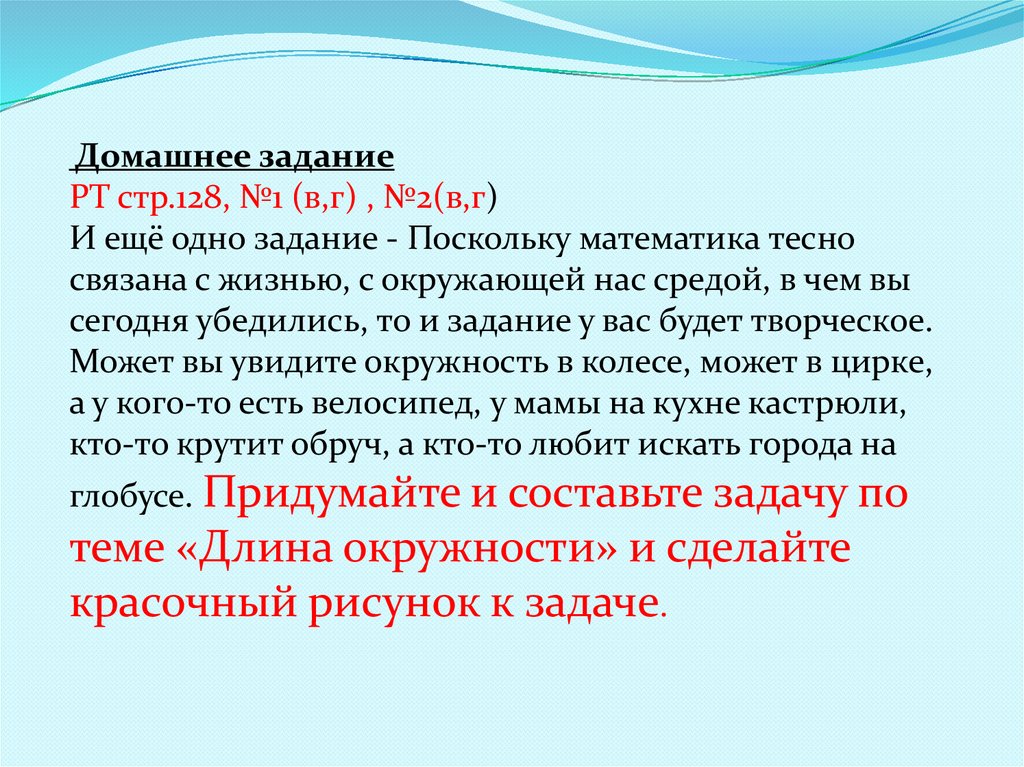 Домашнее задание
РТ стр.128, №1 (в,г) , №2(в,г)
И ещё одно задание - Поскольку математика тесно связана с жизнью, с окружающей нас средой, в чем вы сегодня убедились, то и задание у вас будет творческое. Может вы увидите окружность в колесе, может в цирке, а у кого-то есть велосипед, у мамы на кухне кастрюли, кто-то крутит обруч, а кто-то любит искать города на глобусе. Придумайте и составьте задачу по теме «Длина окружности» и сделайте красочный рисунок к задаче.